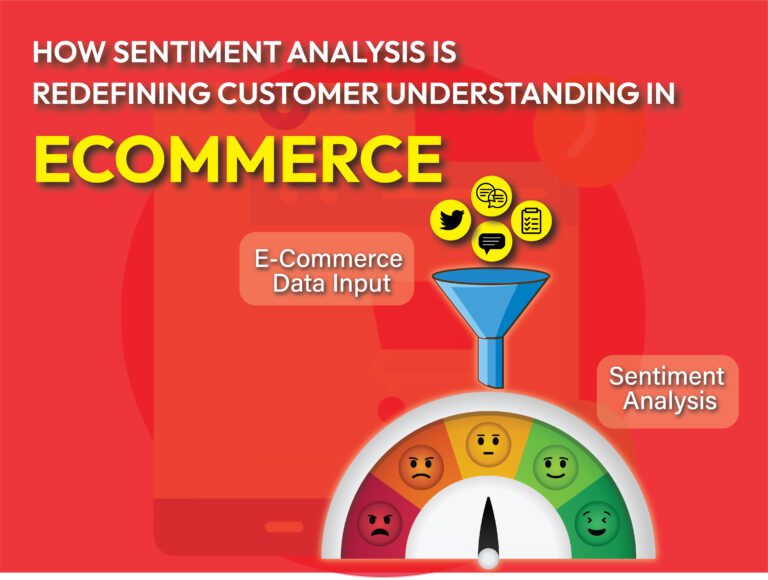 HOW SENTIMENT ANALYSIS IS REDEFINING CUSTOMER UNDERSTANDING IN

ECOMMERCE

E-Commerce Data Input

Sentiment Analysis